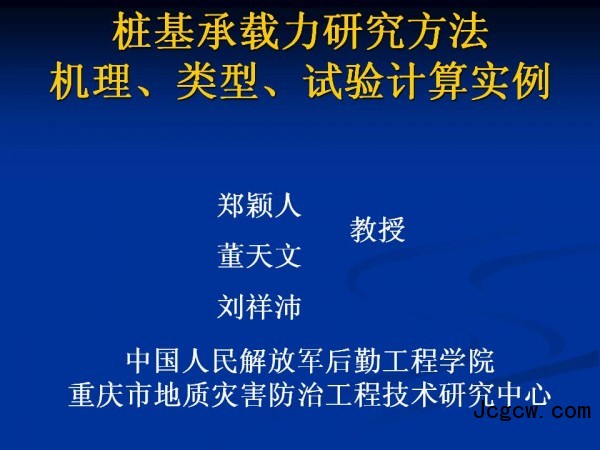 桩基承载力研究方法
机理、类型、试验计算实例

郑颖人
董天文
刘祥沛

教授

中国人民解放军后勤工程学院
重庆市地质灾害防治工程技术研究中心

Jcgcw.com